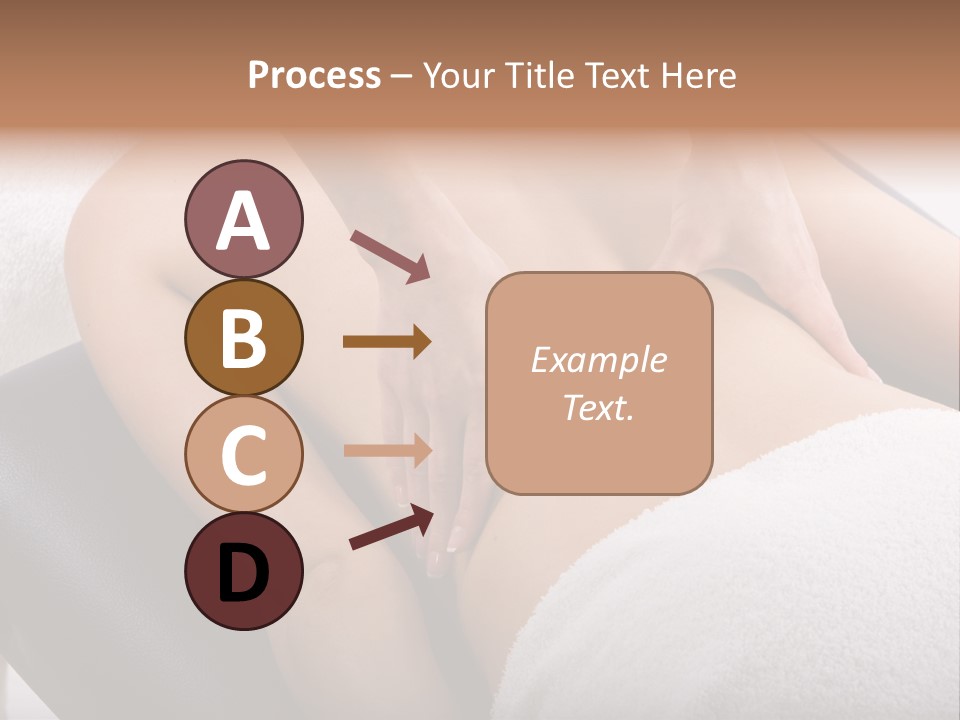 Process – Your Title Text Here

A

B

C

D

Example Text.